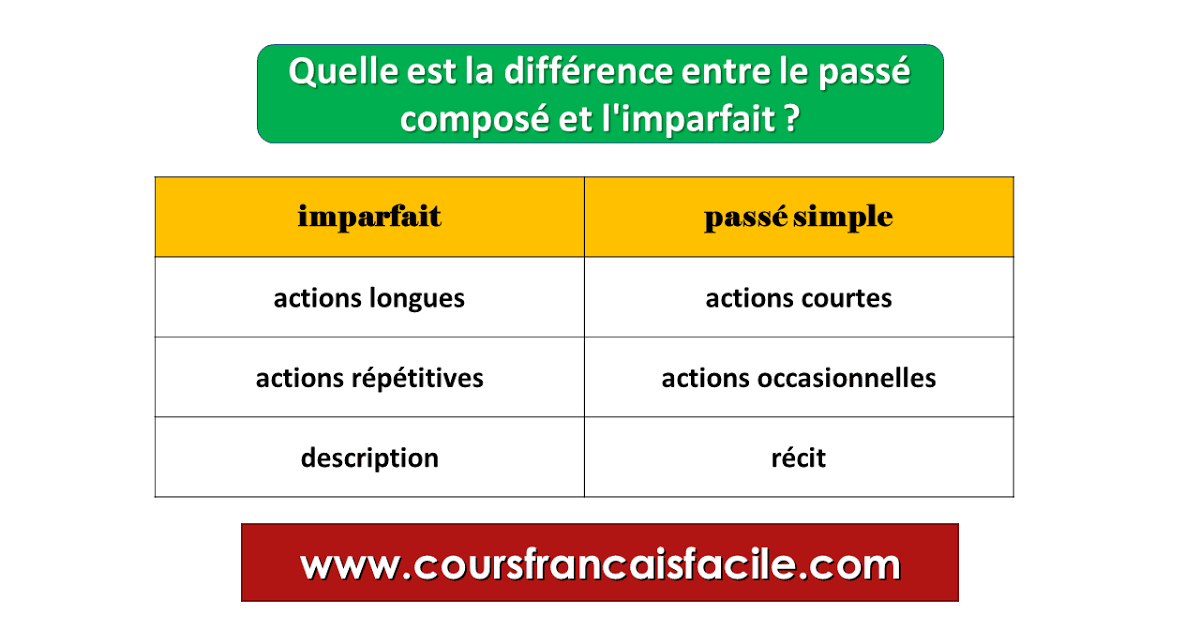 Quelle est la différence entre le passé composé et l'imparfait ?

| imparfait | passé simple |
|---|---|
| actions longues | actions courtes |
| actions répétitives | actions occasionnelles |
| description | récit |

www.coursfrancaisfacile.com